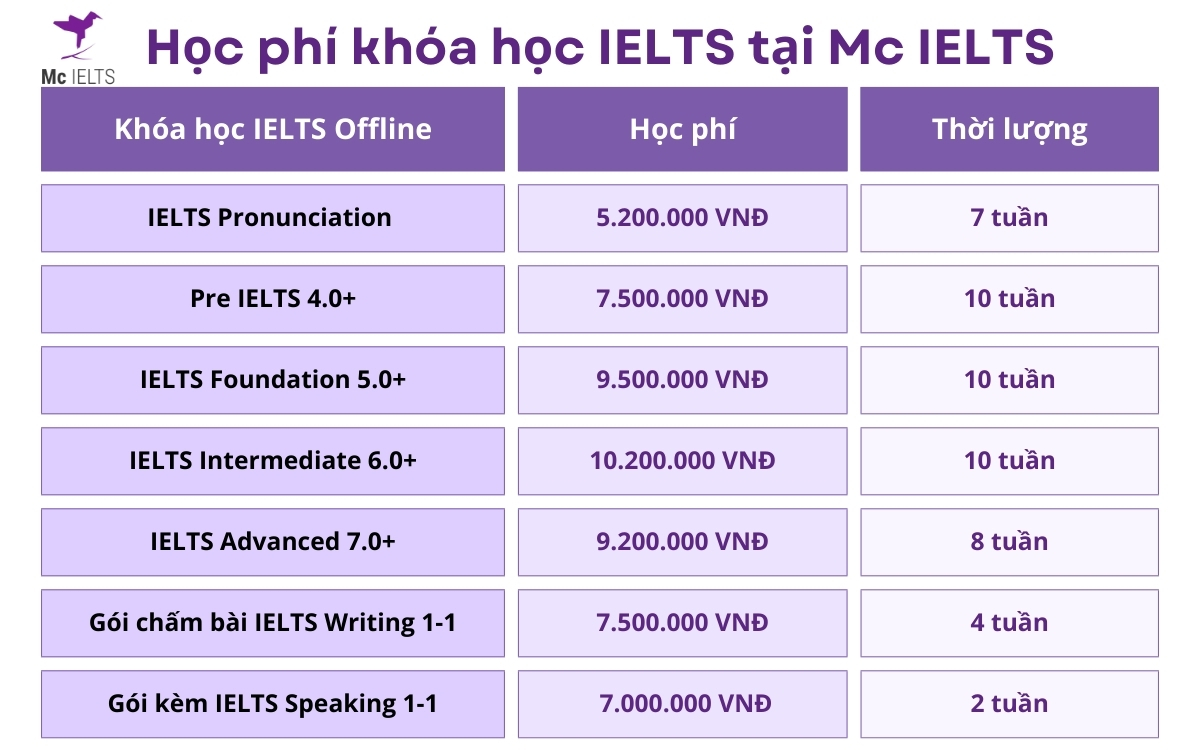 Mc IELTS

Học phí khóa học IELTS tại Mc IELTS

| Khóa học IELTS Offline | Học phí | Thời lượng |
|---|---|---|
| IELTS Pronunciation | 5.200.000 VNĐ | 7 tuần |
| Pre IELTS 4.0+ | 7.500.000 VNĐ | 10 tuần |
| IELTS Foundation 5.0+ | 9.500.000 VNĐ | 10 tuần |
| IELTS Intermediate 6.0+ | 10.200.000 VNĐ | 10 tuần |
| IELTS Advanced 7.0+ | 9.200.000 VNĐ | 8 tuần |
| Gói chấm bài IELTS Writing 1-1 | 7.500.000 VNĐ | 4 tuần |
| Gói kèm IELTS Speaking 1-1 | 7.000.000 VNĐ | 2 tuần |